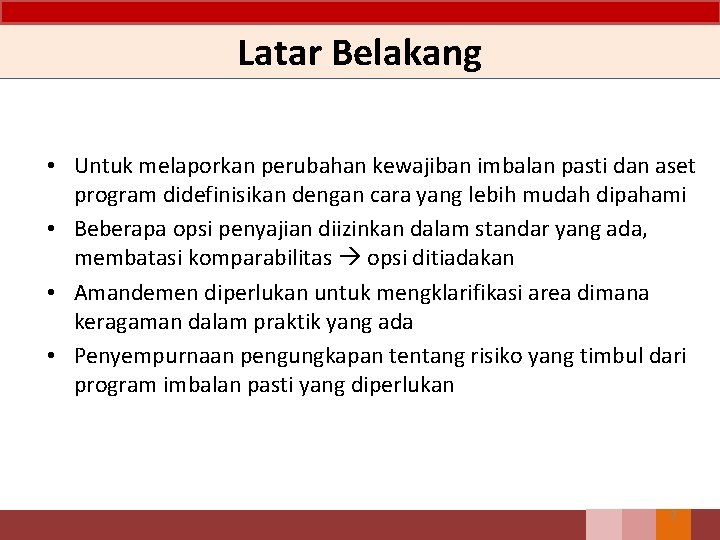 Latar Belakang

• Untuk melaporkan perubahan kewajiban imbalan pasti dan aset program didefinisikan dengan cara yang lebih mudah dipahami
• Beberapa opsi penyajian diizinkan dalam standar yang ada, membatasi komparabilitas → opsi ditiadakan
• Amandemen diperlukan untuk mengklarifikasi area dimana keragaman dalam praktik yang ada
• Penyempurnaan pengungkapan tentang risiko yang timbul dari program imbalan pasti yang diperlukan